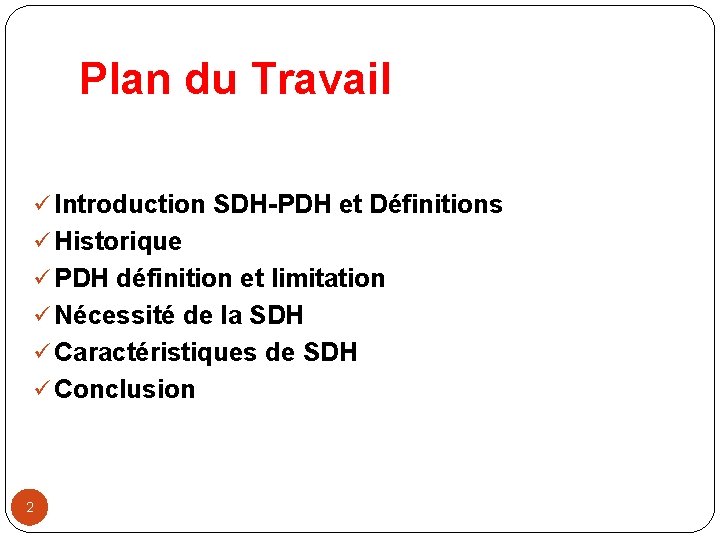 Plan du Travail

✓ Introduction SDH-PDH et Définitions
✓ Historique
✓ PDH définition et limitation
✓ Nécessité de la SDH
✓ Caractéristiques de SDH
✓ Conclusion

2